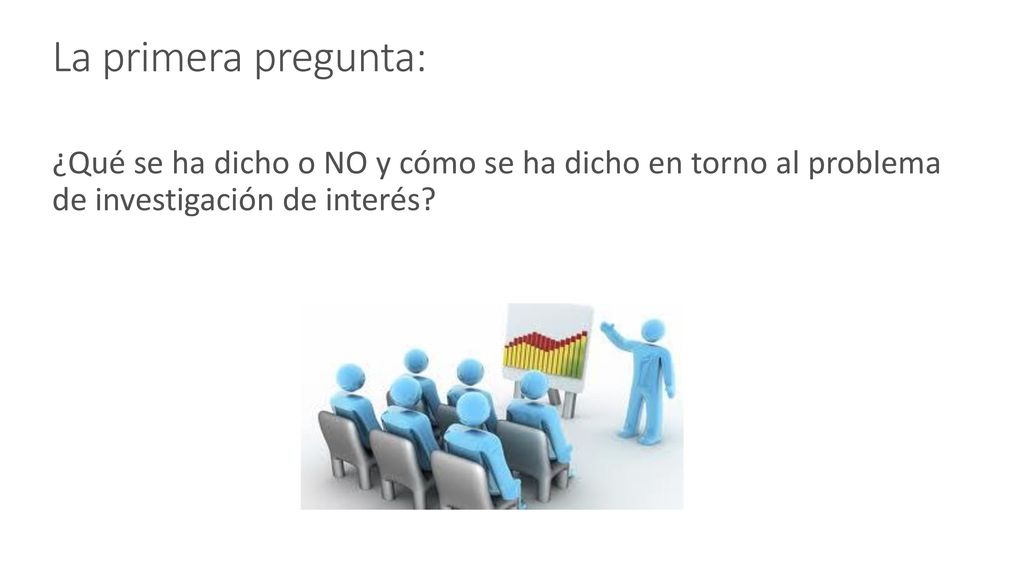 La primera pregunta:

¿Qué se ha dicho o NO y cómo se ha dicho en torno al problema de investigación de interés?